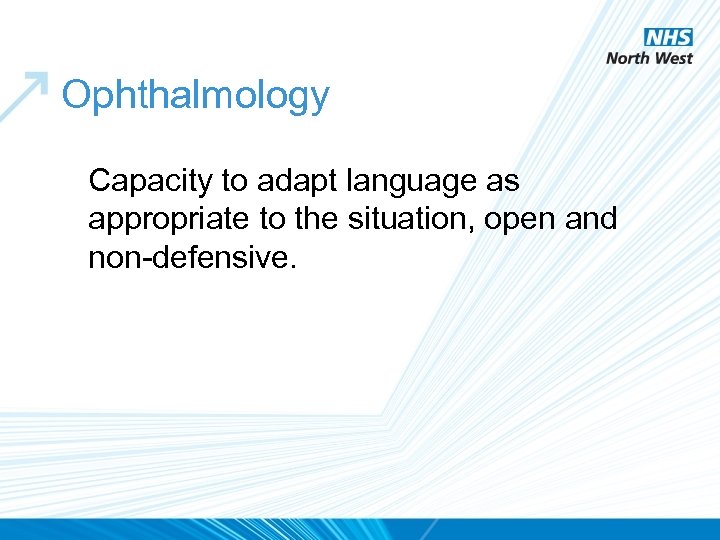 NHS
North West

Ophthalmology

Capacity to adapt language as appropriate to the situation, open and non-defensive.